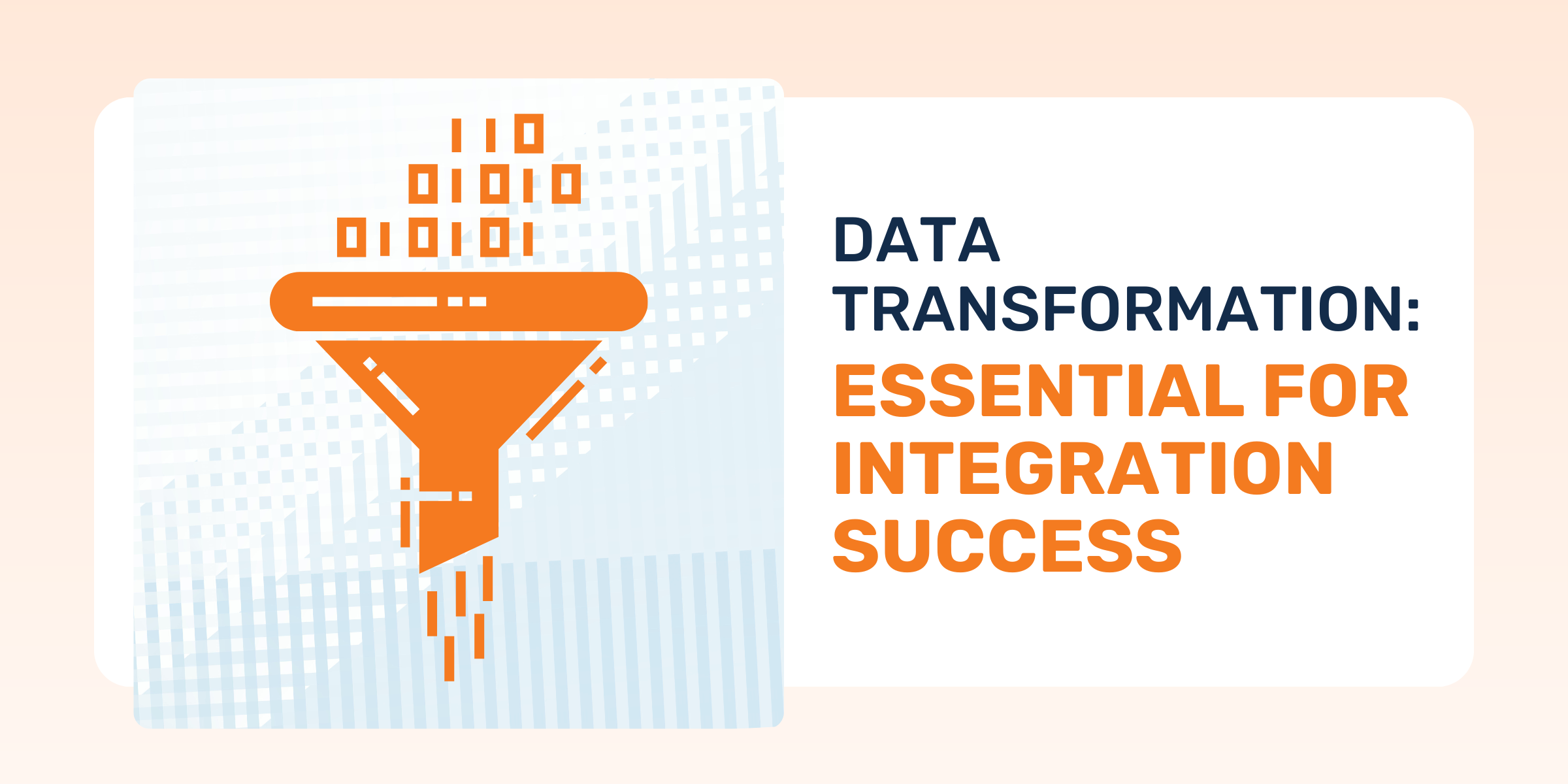 DATA TRANSFORMATION: ESSENTIAL FOR INTEGRATION SUCCESS